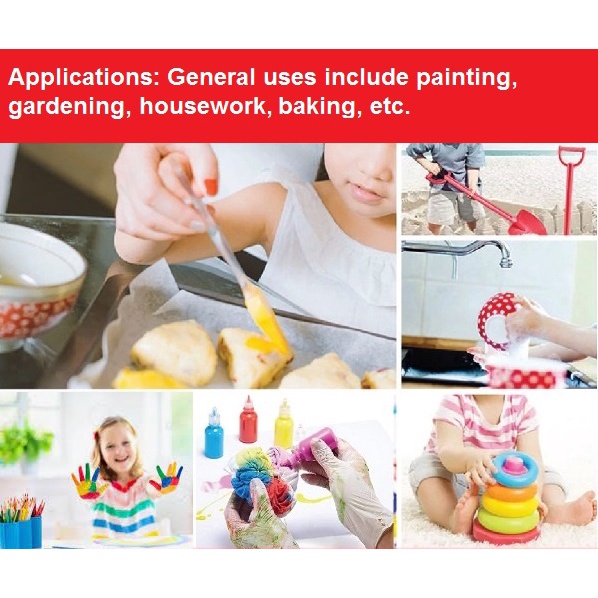 Applications: General uses include painting, gardening, housework, baking, etc.